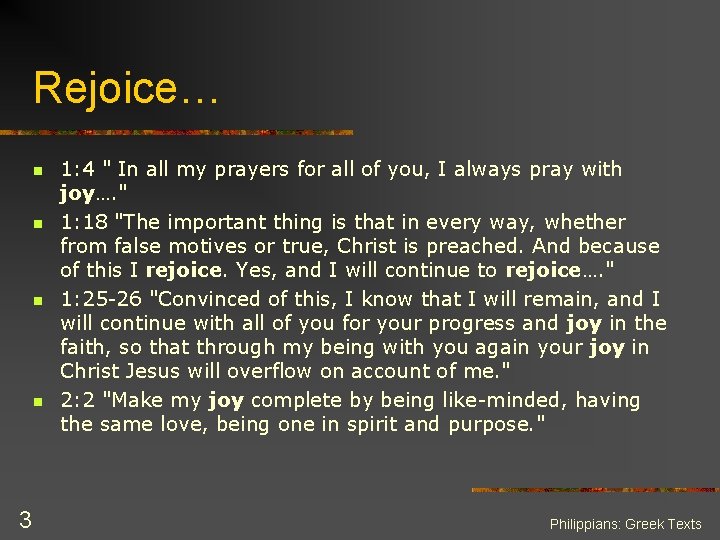 Rejoice…

- 1:4 " In all my prayers for all of you, I always pray with joy…."
- 1:18 "The important thing is that in every way, whether from false motives or true, Christ is preached. And because of this I rejoice. Yes, and I will continue to rejoice…."
- 1:25-26 "Convinced of this, I know that I will remain, and I will continue with all of you for your progress and joy in the faith, so that through my being with you again your joy in Christ Jesus will overflow on account of me."
- 2:2 "Make my joy complete by being like-minded, having the same love, being one in spirit and purpose."

3

Philippians: Greek Texts